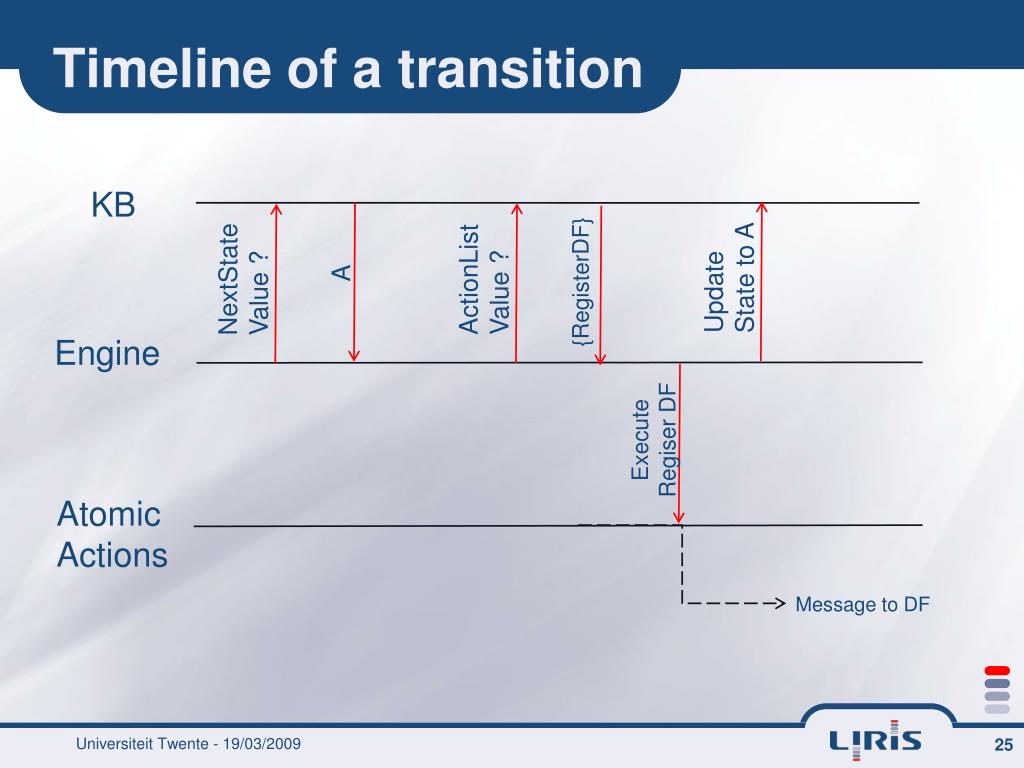 Timeline of a transition

KB

Engine

Atomic Actions

NextState Value ?

A

ActionList Value ?

{RegisterDF}

Update State to A

Execute Regiser DF

Message to DF

Universiteit Twente - 19/03/2009

LIRIS

25